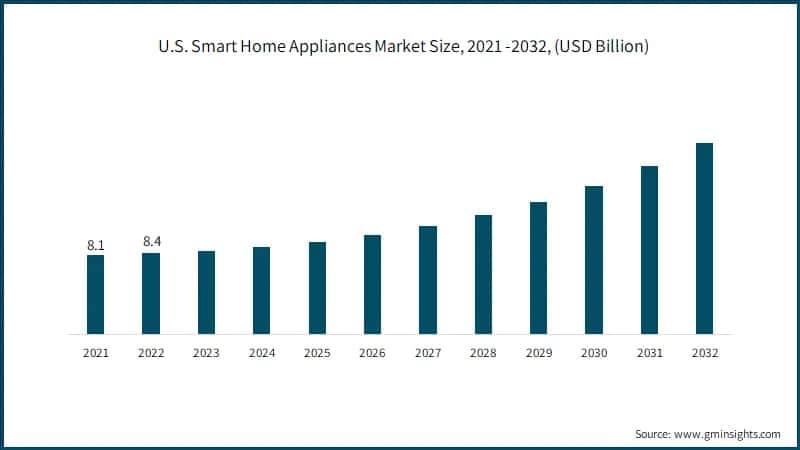 U.S. Smart Home Appliances Market Size, 2021 -2032, (USD Billion)

8.1
8.4

2021 2022 2023 2024 2025 2026 2027 2028 2029 2030 2031 2032

Source: www.gminsights.com